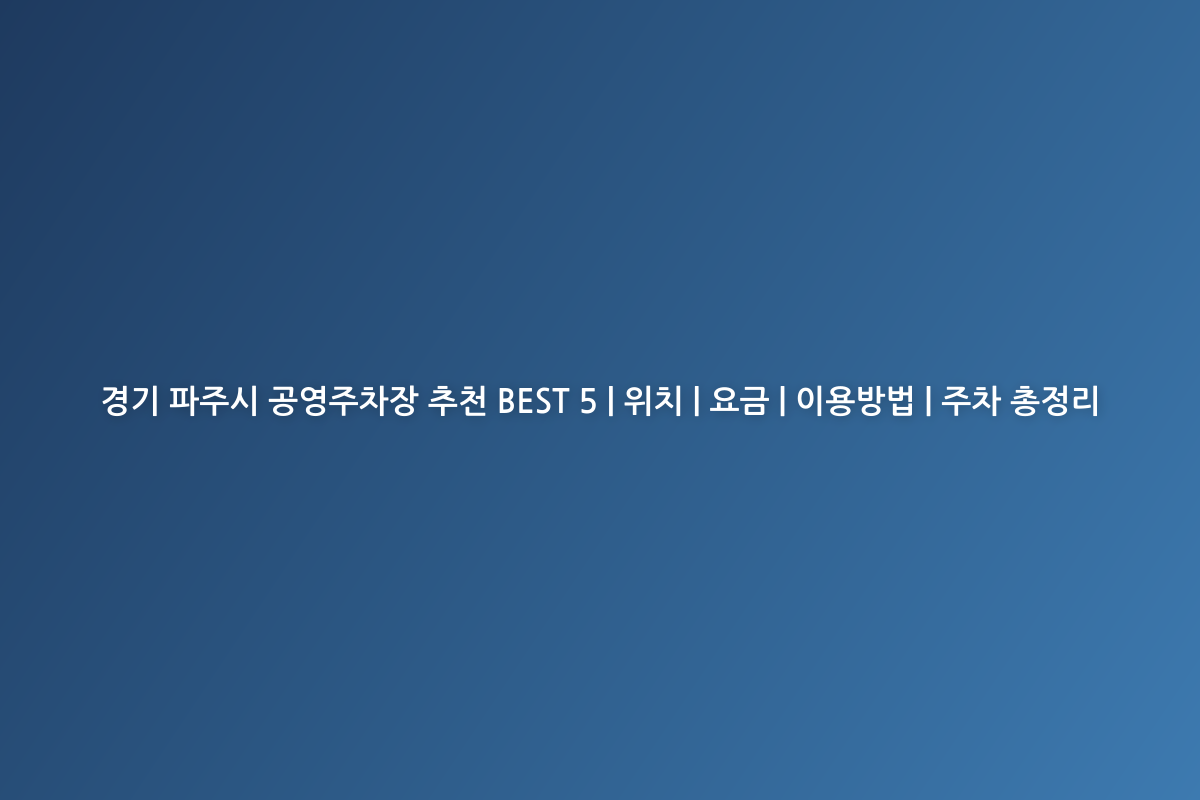 경기 파주시 공영주차장 추천 BEST 5 | 위치 | 요금 | 이용방법 | 주차 총정리